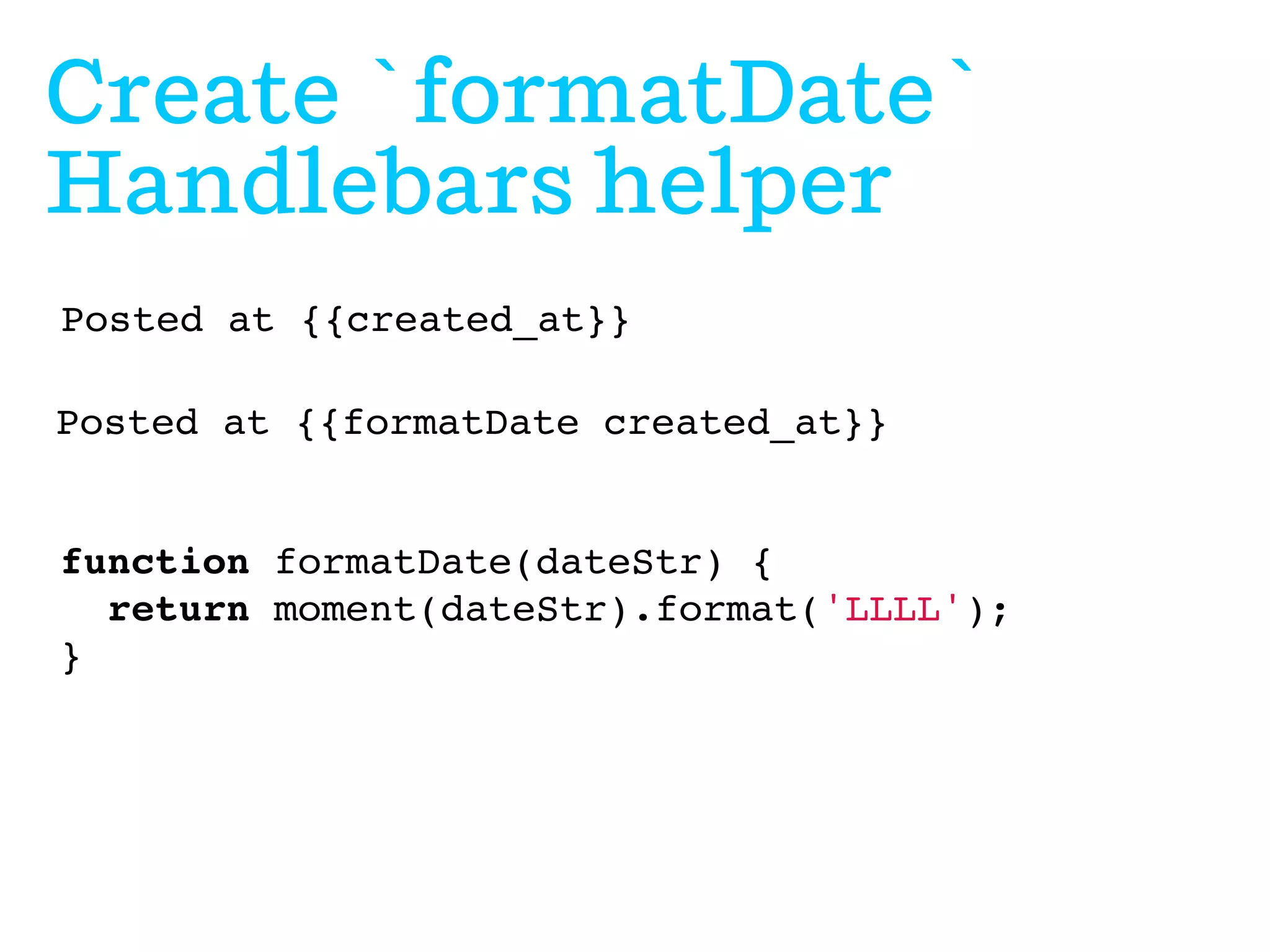 Create `formatDate` Handlebars helper

Posted at {{created_at}}

Posted at {{formatDate created_at}}

function formatDate(dateStr) {
  return moment(dateStr).format('LLLL');
}